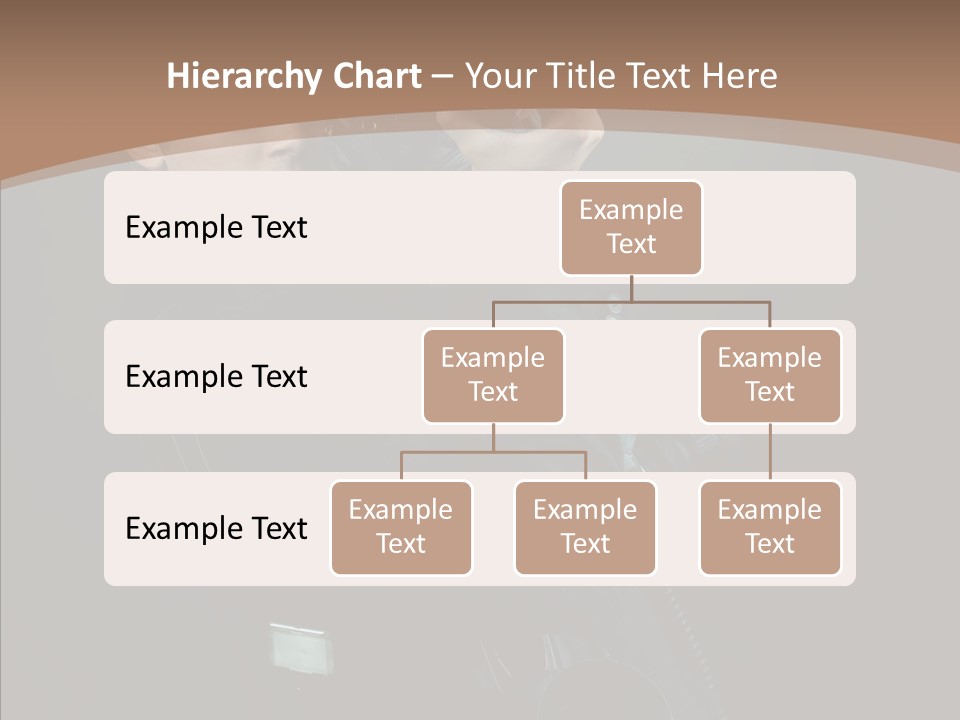 Hierarchy Chart – Your Title Text Here

Example Text

Example Text

Example Text

Example Text

Example Text

Example Text

Example Text

Example Text

Example Text